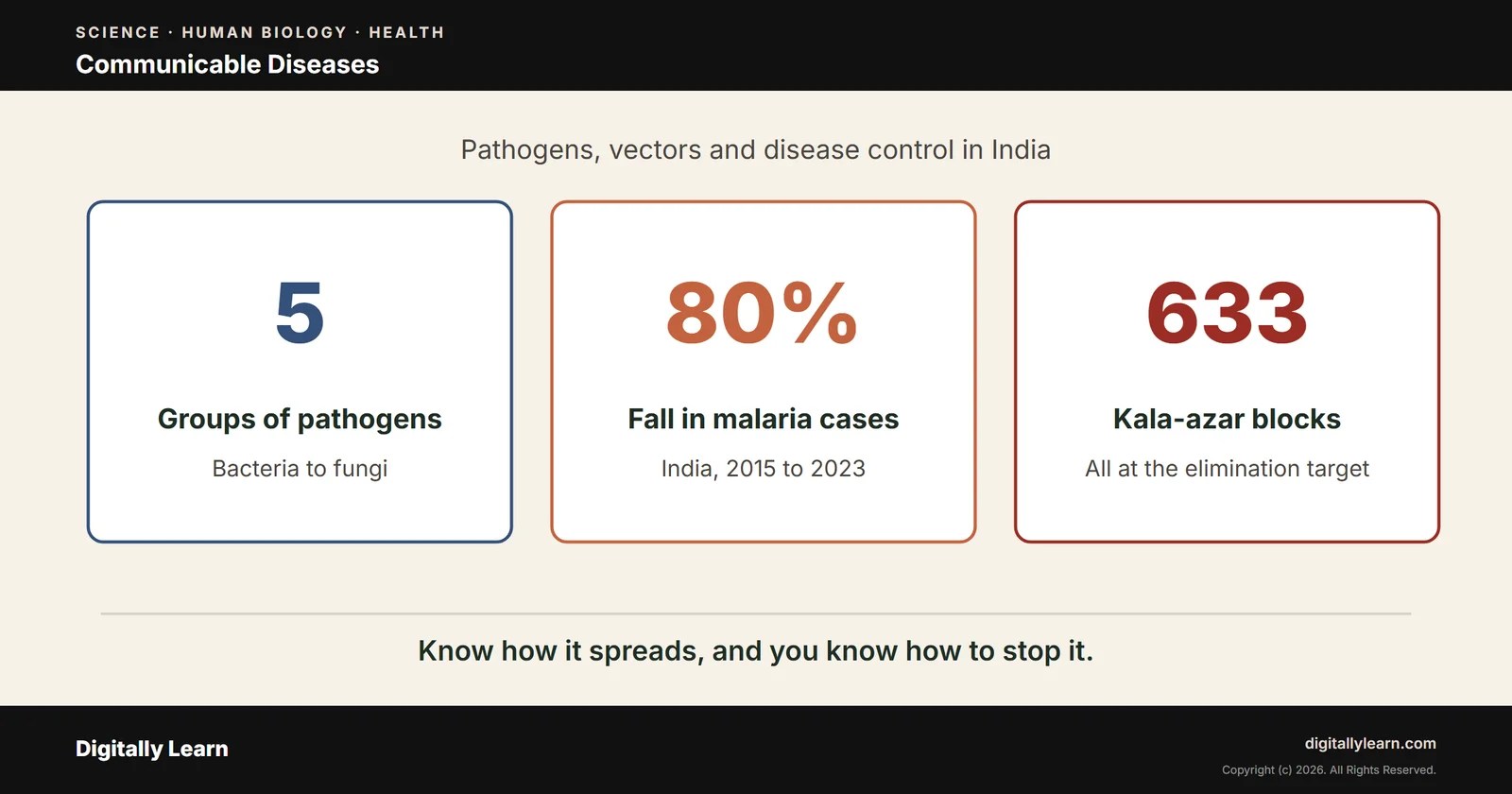 SCIENCE · HUMAN BIOLOGY · HEALTH

Communicable Diseases

Pathogens, vectors and disease control in India

5

Groups of pathogens

Bacteria to fungi

80%

Fall in malaria cases

India, 2015 to 2023

633

Kala-azar blocks

All at the elimination target

Know how it spreads, and you know how to stop it.

Digitally Learn

digitallylearn.com

Copyright (c) 2026. All Rights Reserved.